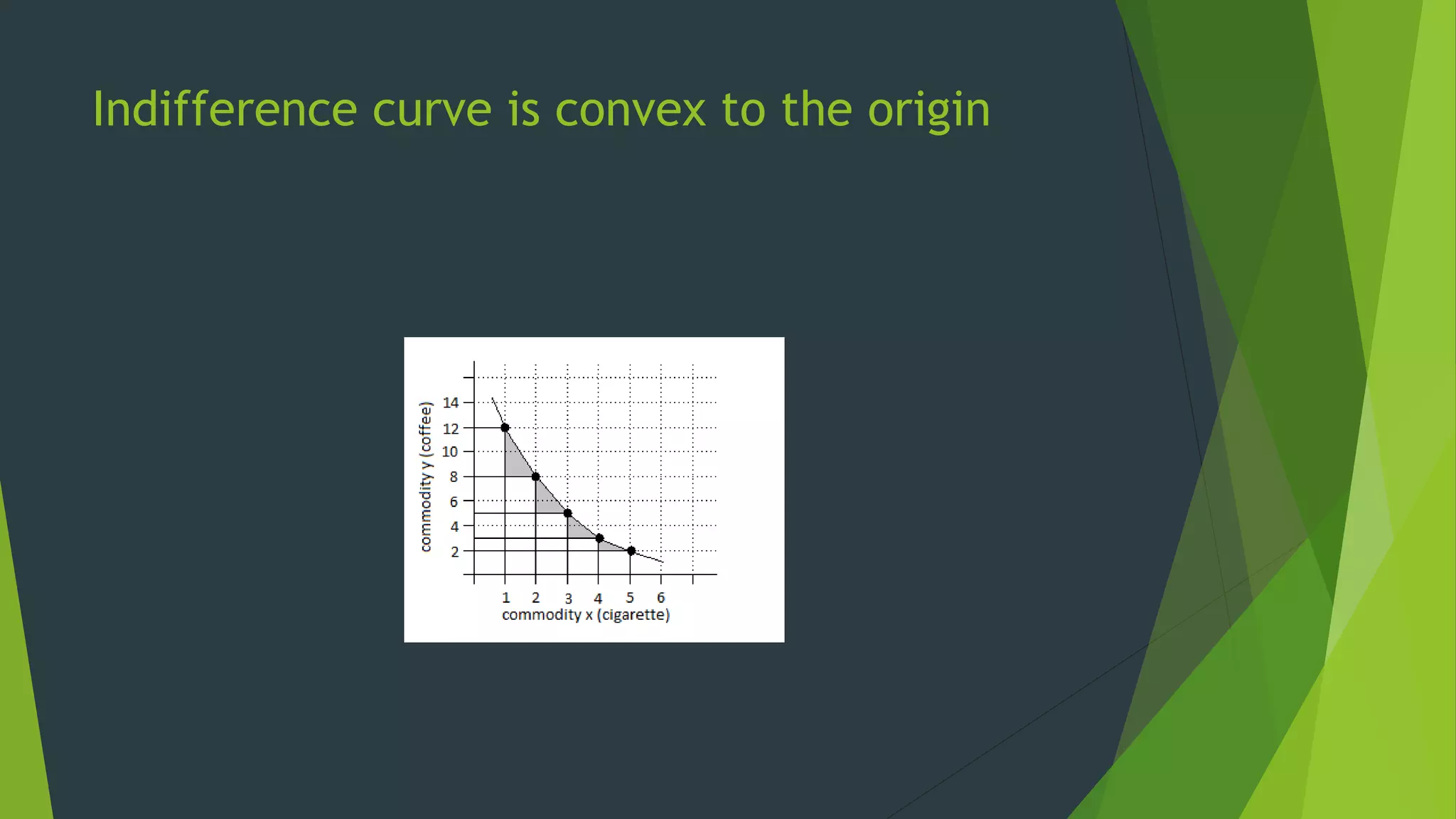 Indifference curve is convex to the origin

commodity y (coffee)

14
12
10
8
6
4
2

1 2 3 4 5 6

commodity x (cigarette)